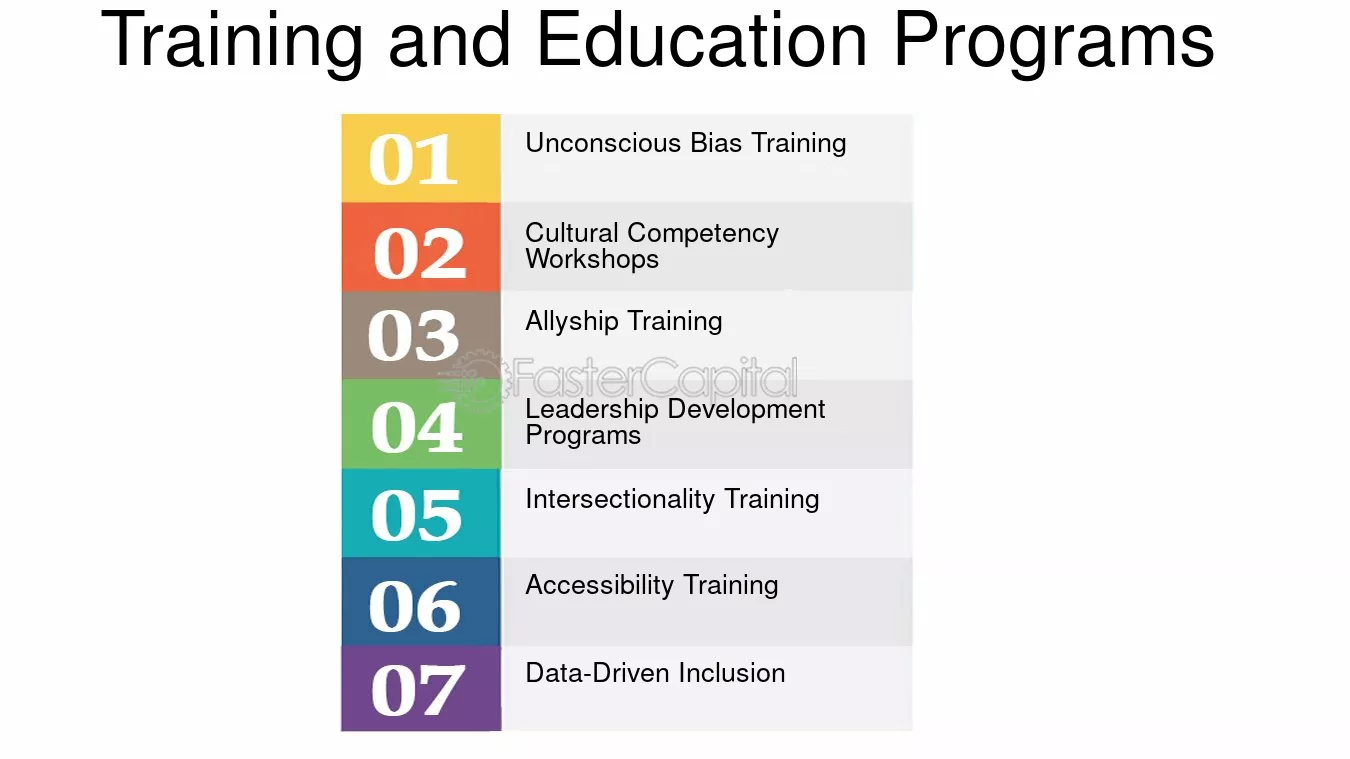 Training and Education Programs

01
Unconscious Bias Training

02
Cultural Competency Workshops

03
Allyship Training

04
Leadership Development Programs

05
Intersectionality Training

06
Accessibility Training

07
Data-Driven Inclusion

FasterCapital